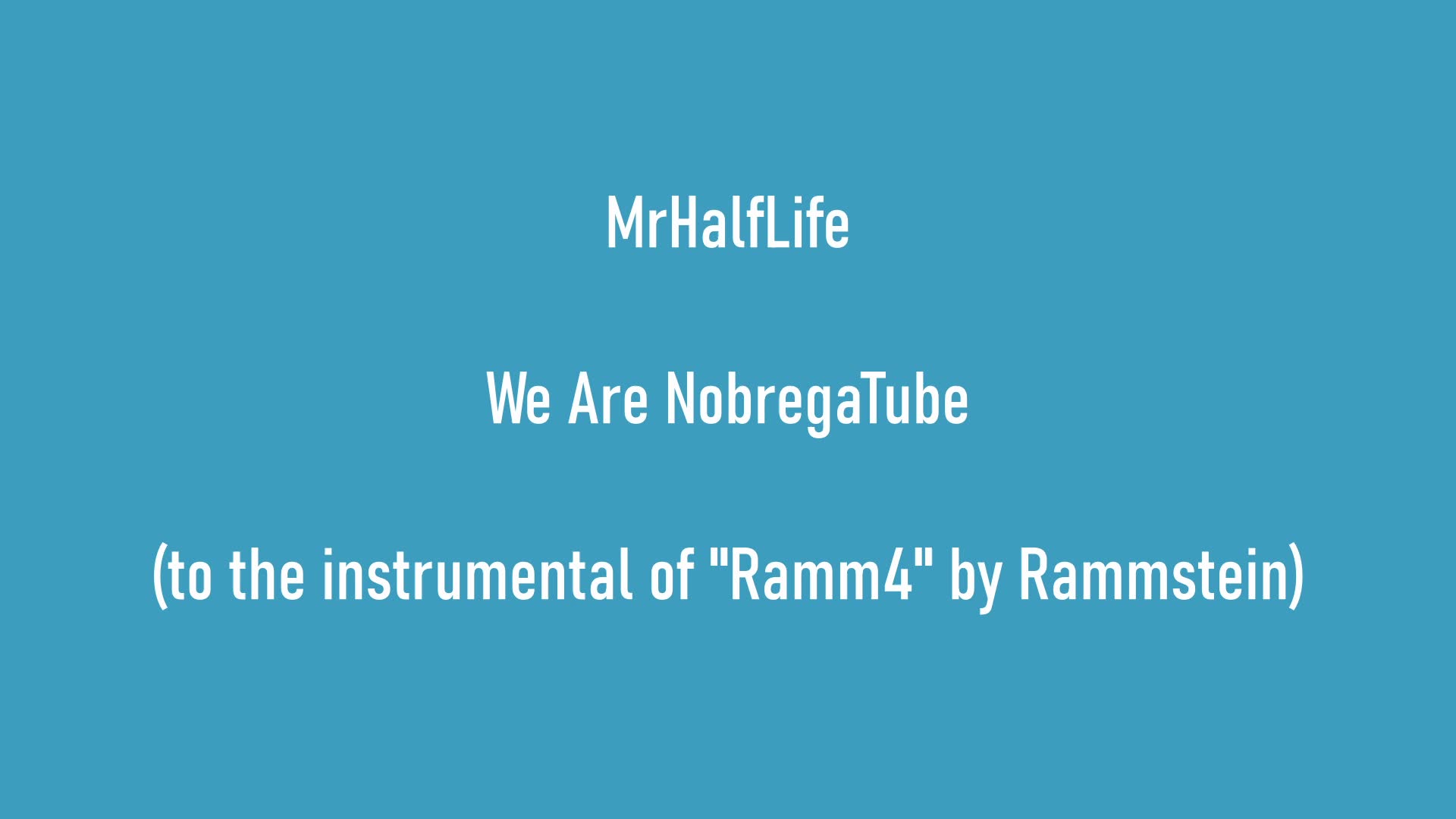 MrHalfLife

We Are NobregaTube

(to the instrumental of "Ramm4" by Rammstein)